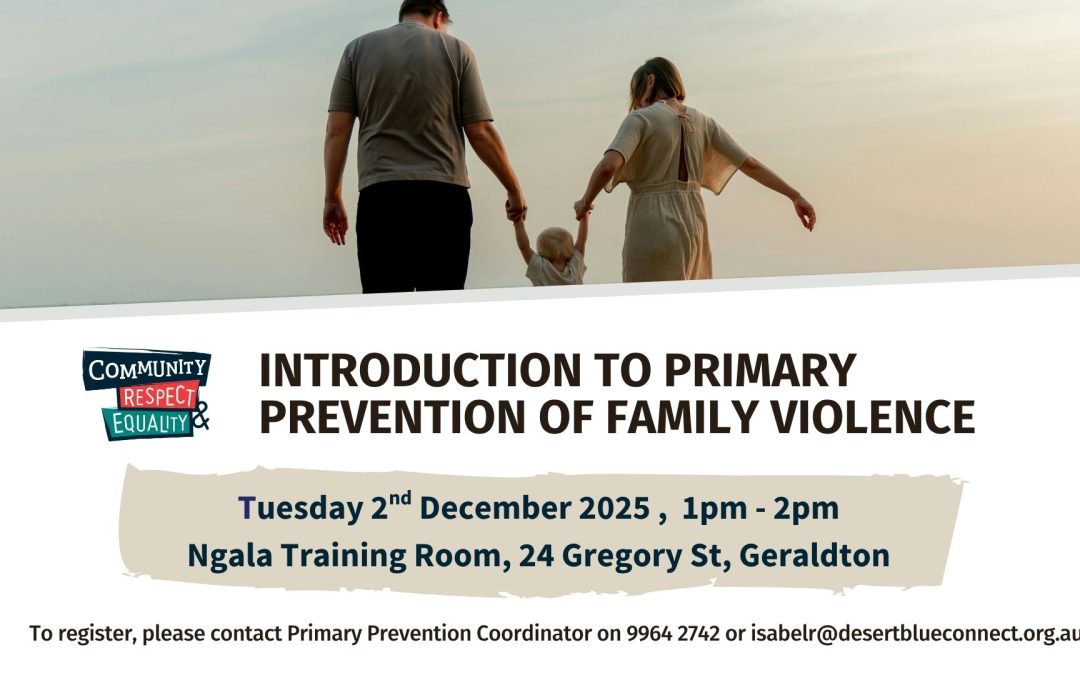 COMMUNITY RESPECT & EQUALITY

INTRODUCTION TO PRIMARY PREVENTION OF FAMILY VIOLENCE

Tuesday 2$^{nd}$ December 2025 , 1pm - 2pm
Ngala Training Room, 24 Gregory St, Geraldton

To register, please contact Primary Prevention Coordinator on 9964 2742 or isabelr@desertblueconnect.org.au